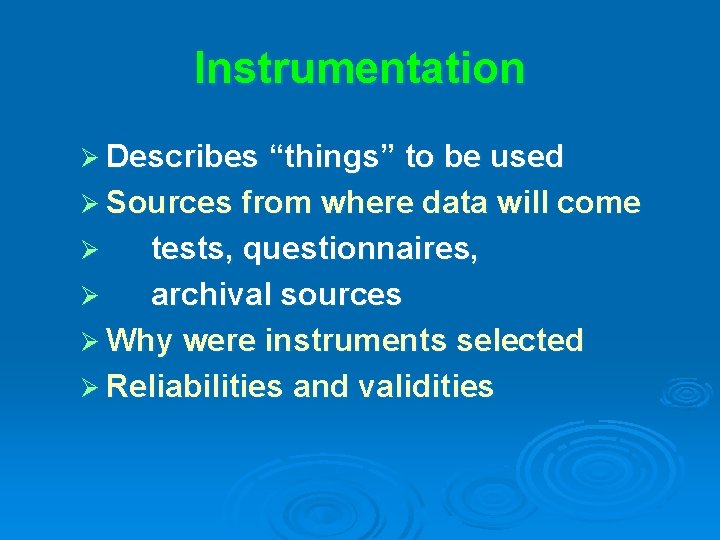 Instrumentation

➢ Describes “things” to be used
➢ Sources from where data will come
➢ tests, questionnaires,
➢ archival sources
➢ Why were instruments selected
➢ Reliabilities and validities